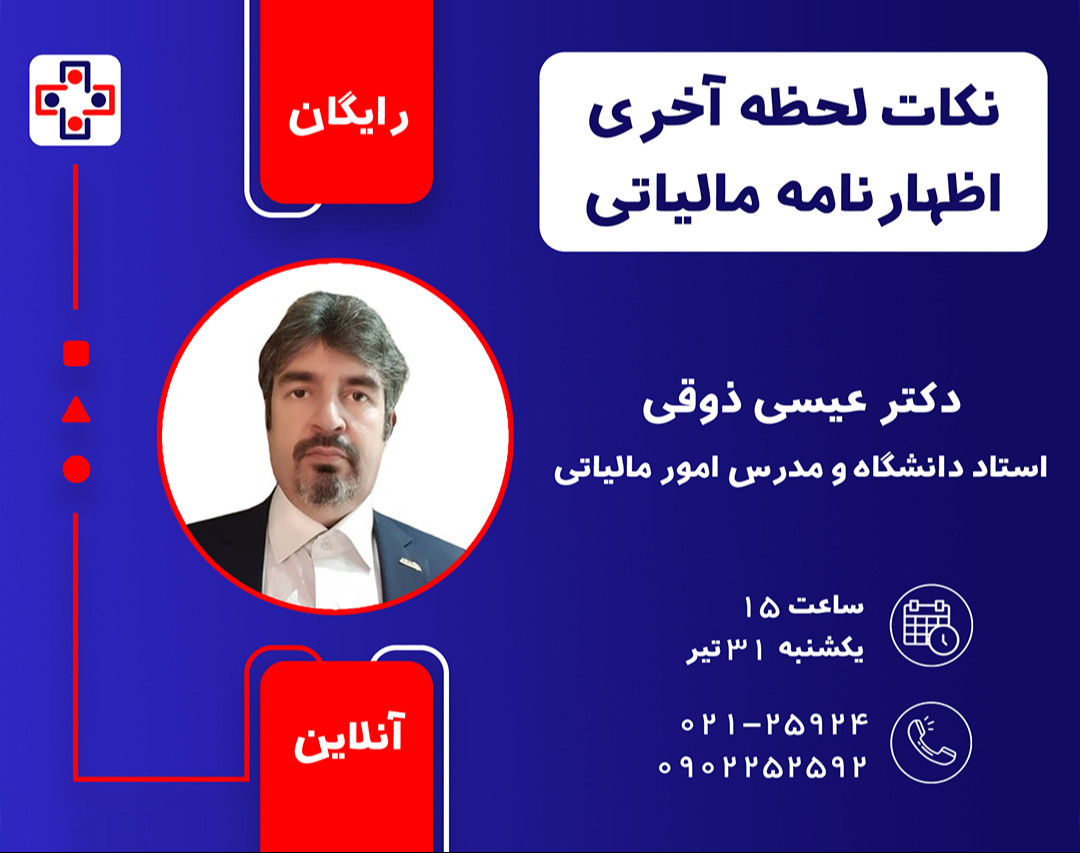 نکات لحظه آخری
اظهارنامه مالیاتی

رایگان

دکتر عیسی ذوقی
استاد دانشگاه و مدرس امور مالیاتی

ساعت ۱۵
یکشنبه ۳۱ تیر

۰۲۱-۲۵۹۲۴
۰۹۰۲۲۵۲۵۹۲

آنلاین